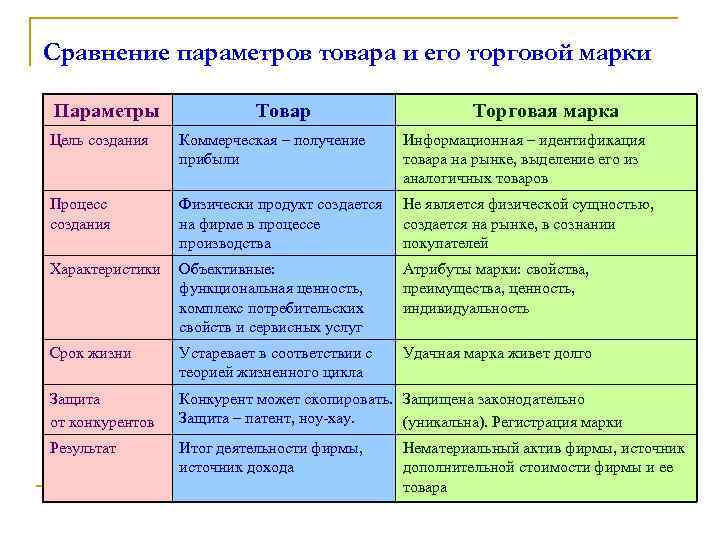 Сравнение параметров товара и его торговой марки

| Параметры | Товар | Торговая марка |
|---|---|---|
| Цель создания | Коммерческая – получение прибыли | Информационная – идентификация товара на рынке, выделение его из аналогичных товаров |
| Процесс создания | Физически продукт создается на фирме в процессе производства | Не является физической сущностью, создается на рынке, в сознании покупателей |
| Характеристики | Объективные: функциональная ценность, комплекс потребительских свойств и сервисных услуг | Атрибуты марки: свойства, преимущества, ценность, индивидуальность |
| Срок жизни | Устаревает в соответствии с теорией жизненного цикла | Удачная марка живет долго |
| Защита от конкурентов | Конкурент может скопировать. Защита – патент, ноу-хау. | Защищена законодательно (уникальна). Регистрация марки |
| Результат | Итог деятельности фирмы, источник дохода | Нематериальный актив фирмы, источник дополнительной стоимости фирмы и ее товара |